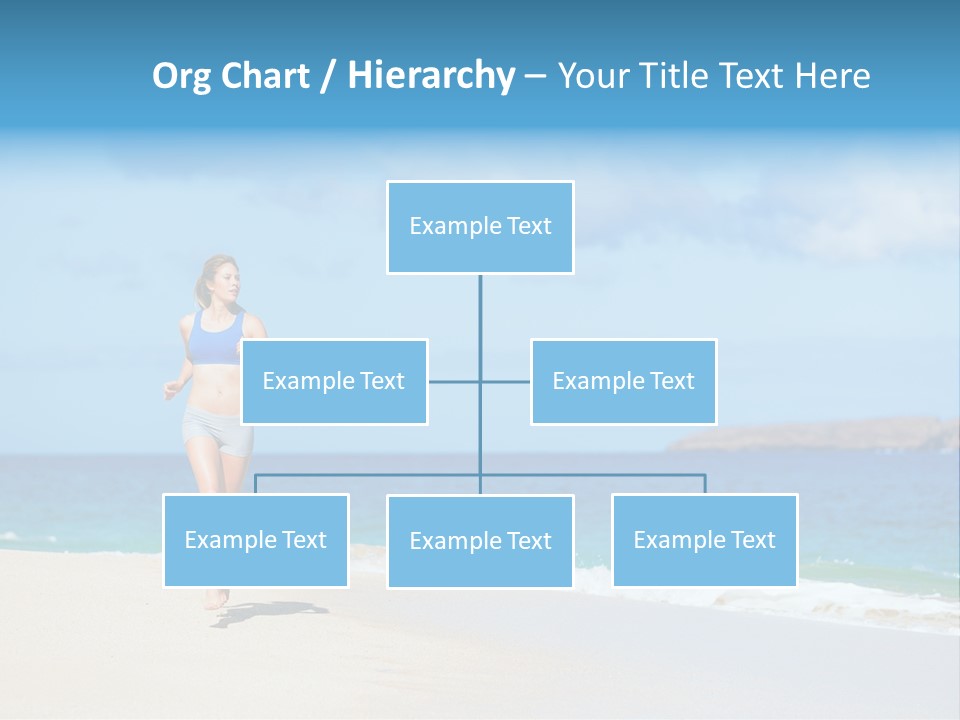 Org Chart / Hierarchy – Your Title Text Here

Example Text

Example Text

Example Text

Example Text

Example Text

Example Text